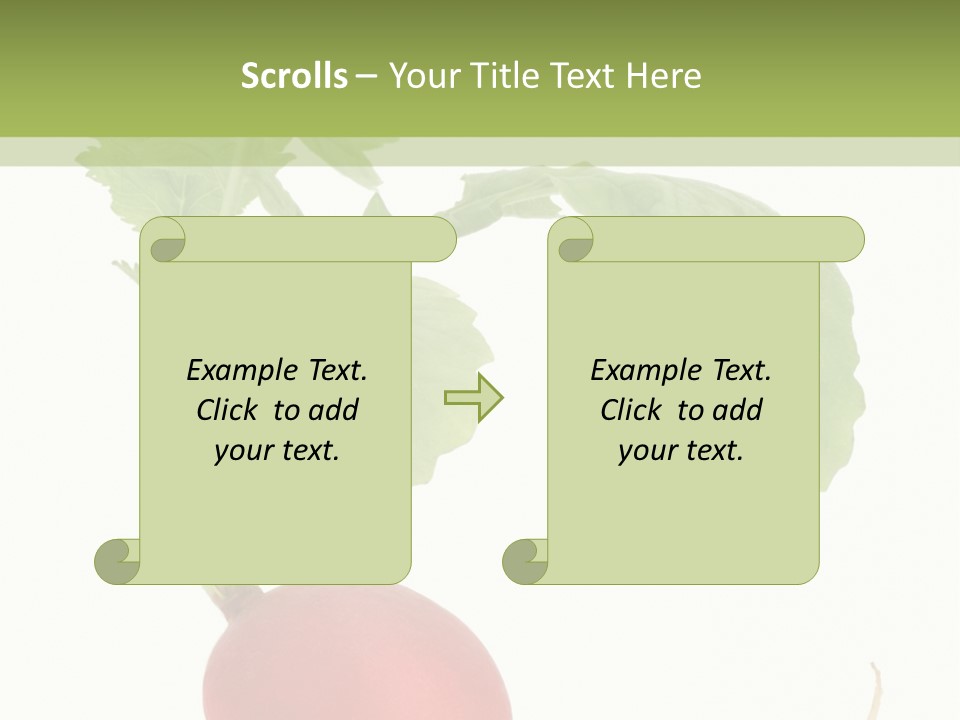 Scrolls – Your Title Text Here

Example Text. Click to add your text.

Example Text. Click to add your text.